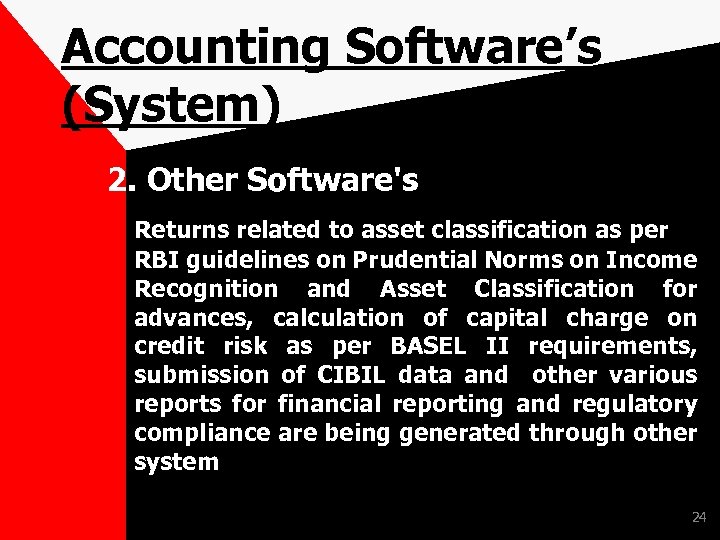 Accounting Software's (System)

2. Other Software's

Returns related to asset classification as per RBI guidelines on Prudential Norms on Income Recognition and Asset Classification for advances, calculation of capital charge on credit risk as per BASEL II requirements, submission of CIBIL data and other various reports for financial reporting and regulatory compliance are being generated through other system

24